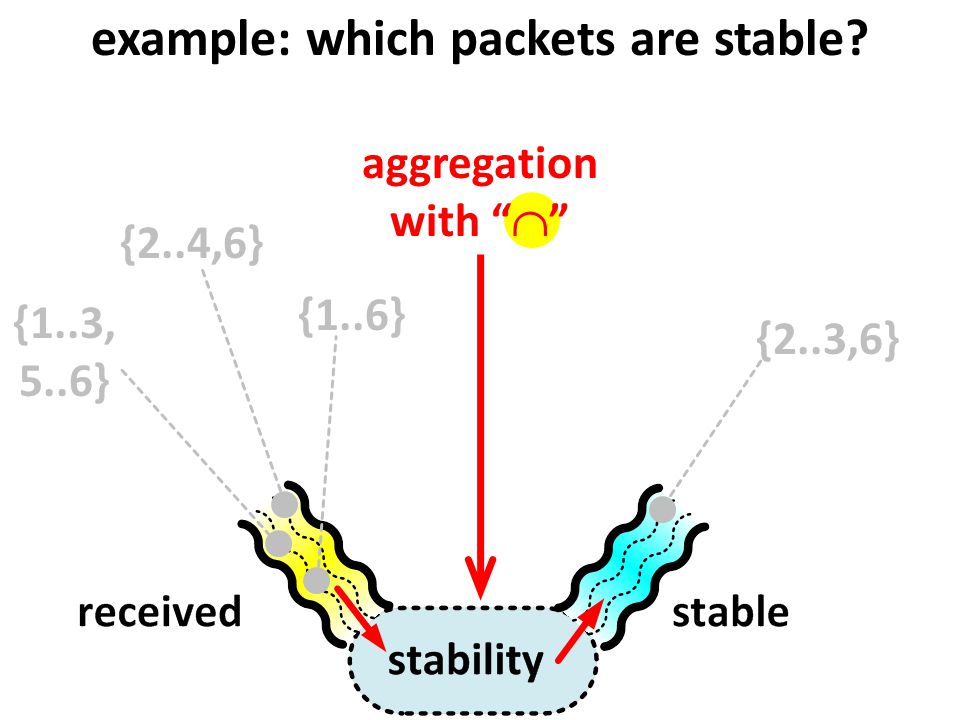 example: which packets are stable?

aggregation with "$\cap$"

{2..4,6}

{1..3, 5..6}

{1..6}

{2..3,6}

received

stability

stable